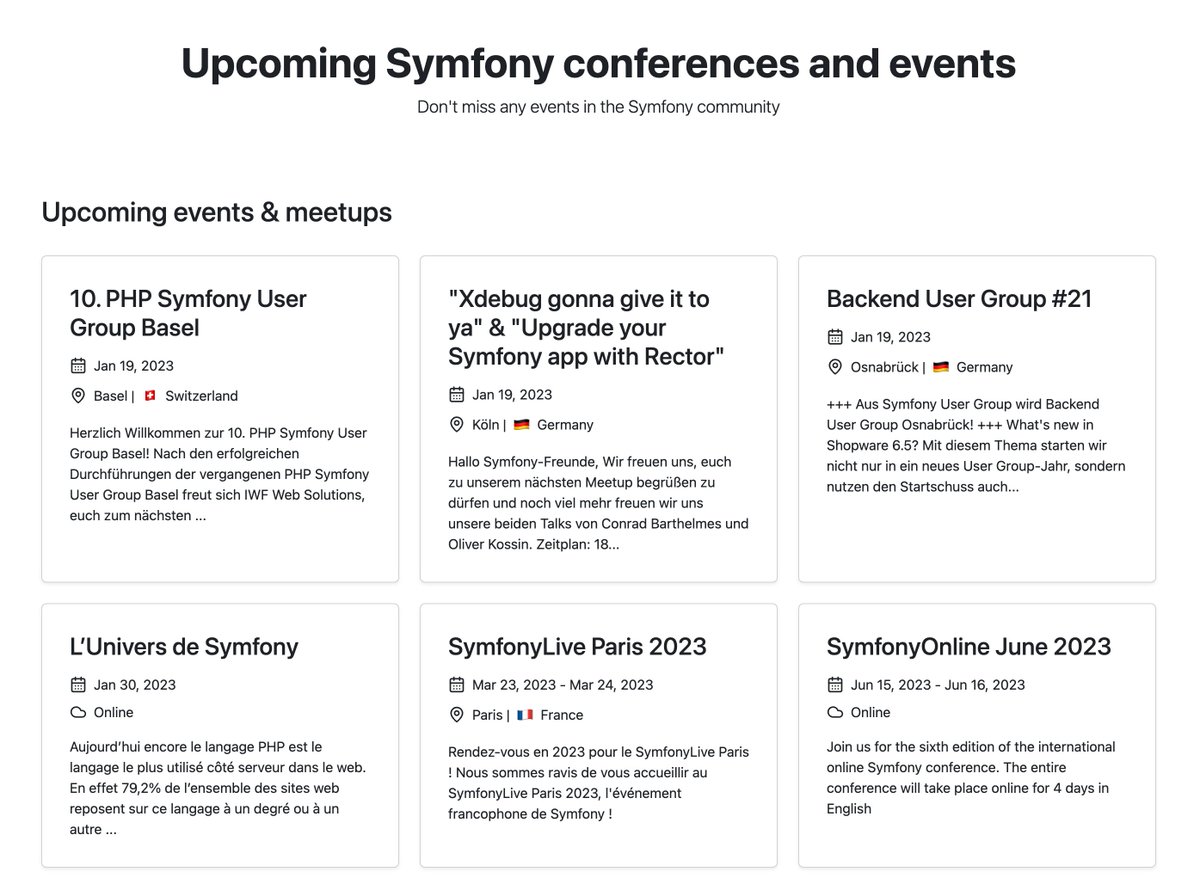 Upcoming Symfony conferences and events

Don't miss any events in the Symfony community

Upcoming events & meetups

10. PHP Symfony User Group Basel

Jan 19, 2023

Basel | Switzerland

Herzlich Willkommen zur 10. PHP Symfony User Group Basel! Nach den erfolgreichen Durchführungen der vergangenen PHP Symfony User Group Basel freut sich IWF Web Solutions, euch zum nächsten ...

"Xdebug gonna give it to ya" & "Upgrade your Symfony app with Rector"

Jan 19, 2023

Köln | Germany

Hallo Symfony-Freunde, Wir freuen uns, euch zu unserem nächsten Meetup begrüßen zu dürfen und noch viel mehr freuen wir uns unsere beiden Talks von Conrad Barthelmes und Oliver Kossin. Zeitplan: 18...

Backend User Group #21

Jan 19, 2023

Osnabrück | Germany

+++ Aus Symfony User Group wird Backend User Group Osnabrück! +++ What's new in Shopware 6.5? Mit diesem Thema starten wir nicht nur in ein neues User Group-Jahr, sondern nutzen den Startschuss auch...

L'Univers de Symfony

Jan 30, 2023

Online

Aujourd'hui encore le langage PHP est le langage le plus utilisé côté serveur dans le web. En effet 79,2% de l'ensemble des sites web reposent sur ce langage à un degré ou à un autre ...

SymfonyLive Paris 2023

Mar 23, 2023 - Mar 24, 2023

Paris | France

Rendez-vous en 2023 pour le SymfonyLive Paris ! Nous sommes ravis de vous accueillir au SymfonyLive Paris 2023, l'événement francophone de Symfony !

SymfonyOnline June 2023

Jun 15, 2023 - Jun 16, 2023

Online

Join us for the sixth edition of the international online Symfony conference. The entire conference will take place online for 4 days in English